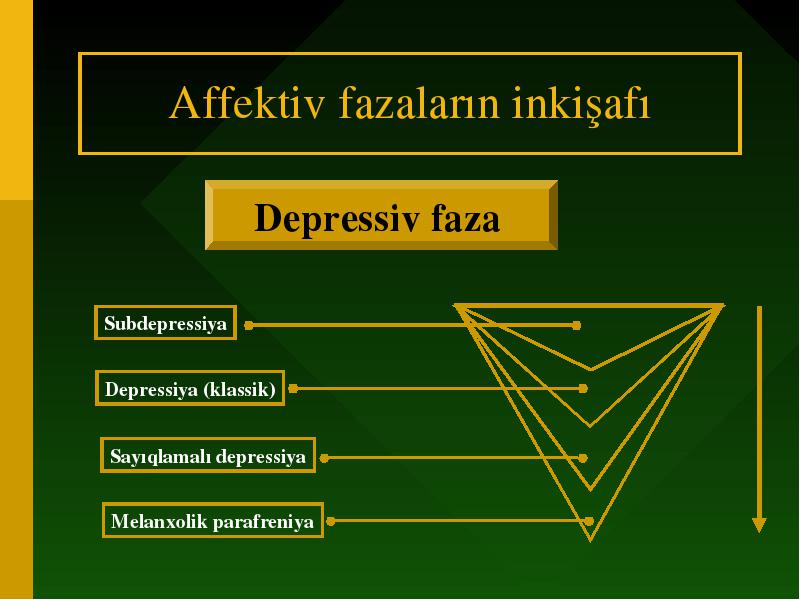 Affektiv fazaların inkişafı

Depressiv faza

Subdepressiya

Depressiya (klassik)

Sayıqlamalı depressiya

Melanxolik parafreniya